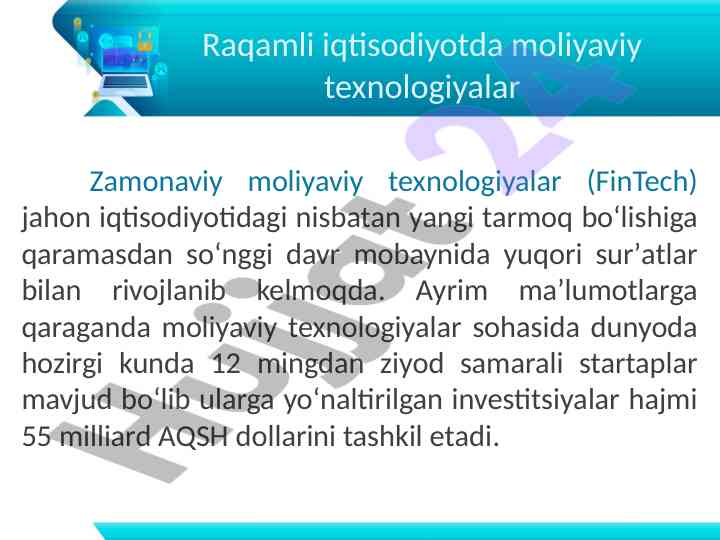 Raqamli iqtisodiyotda moliyaviy texnologiyalar

Zamonaviy moliyaviy texnologiyalar (FinTech) jahon iqtisodiyotidagi nisbatan yangi tarmoq bo‘lishiga qaramasdan so‘nggi davr mobaynida yuqori sur’atlar bilan rivojlanib kelmoqda. Ayrim ma’lumotlarga qaraganda moliyaviy texnologiyalar sohasida dunyoda hozirgi kunda 12 mingdan ziyod samarali startaplar mavjud bo‘lib ularga yo‘naltirilgan investitsiyalar hajmi 55 milliard AQSH dollarini tashkil etadi.

Hujjat 24